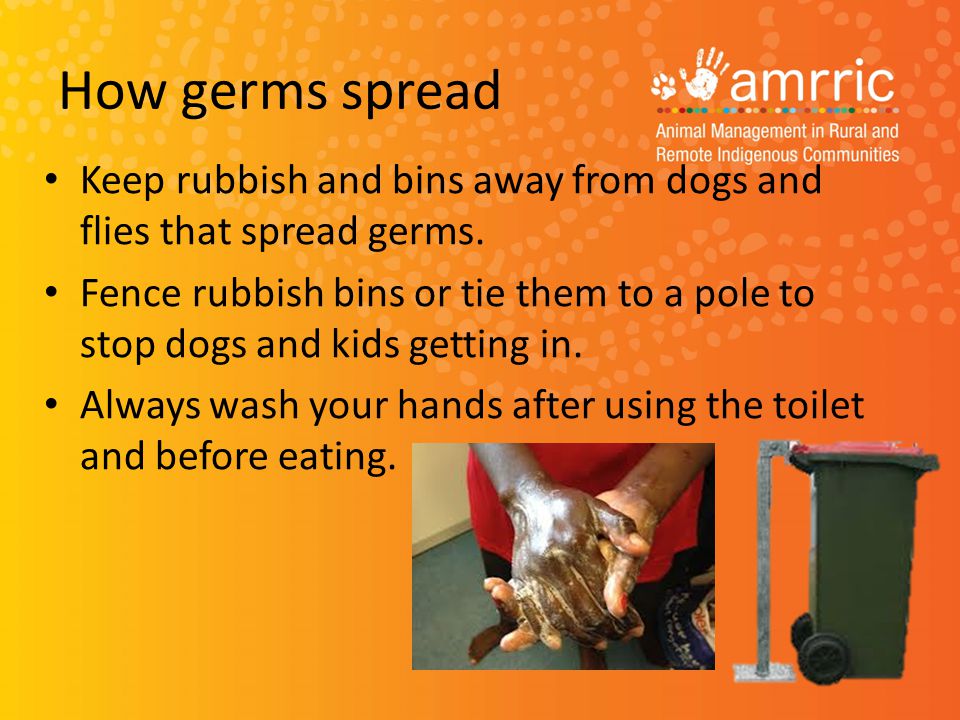 How germs spread

amrric
Animal Management in Rural and Remote Indigenous Communities

• Keep rubbish and bins away from dogs and flies that spread germs.
• Fence rubbish bins or tie them to a pole to stop dogs and kids getting in.
• Always wash your hands after using the toilet and before eating.